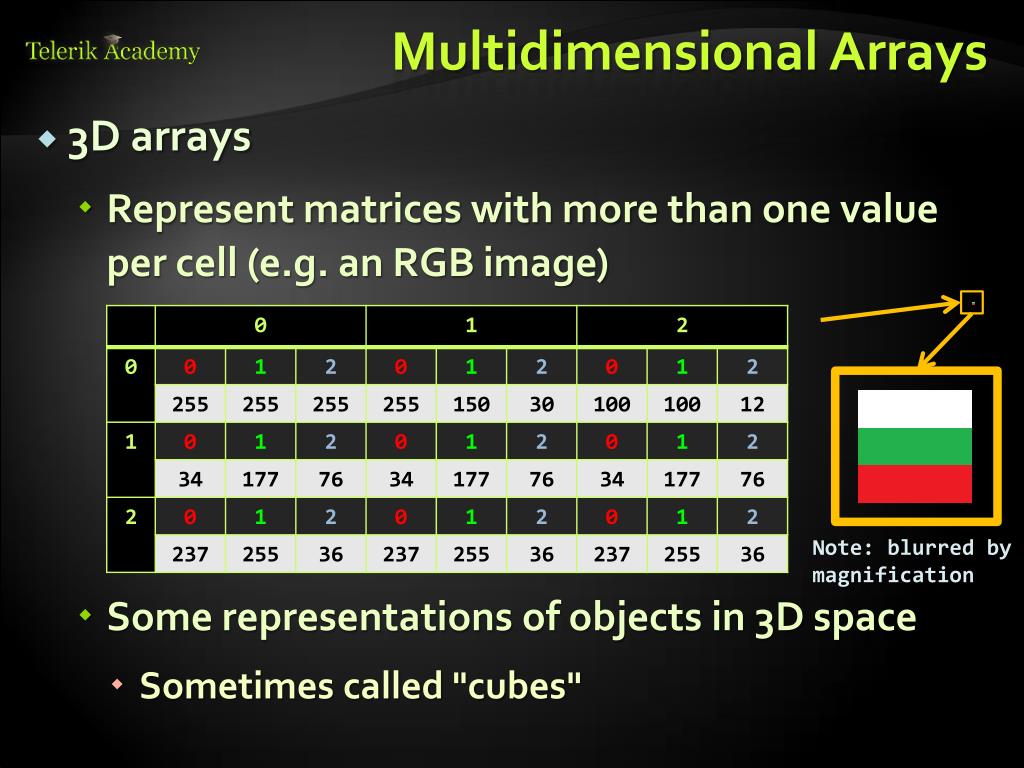 Telerik Academy

Multidimensional Arrays

3D arrays

Represent matrices with more than one value per cell (e.g. an RGB image)

| | 0 | | | 1 | | | 2 | | |
|---|---|---|---|---|---|---|---|---|---|
| 0 | 0 | 1 | 2 | 0 | 1 | 2 | 0 | 1 | 2 |
| | 255 | 255 | 255 | 255 | 150 | 30 | 100 | 100 | 12 |
| 1 | 0 | 1 | 2 | 0 | 1 | 2 | 0 | 1 | 2 |
| | 34 | 177 | 76 | 34 | 177 | 76 | 34 | 177 | 76 |
| 2 | 0 | 1 | 2 | 0 | 1 | 2 | 0 | 1 | 2 |
| | 237 | 255 | 36 | 237 | 255 | 36 | 237 | 255 | 36 |

Note: blurred by magnification

Some representations of objects in 3D space

Sometimes called "cubes"